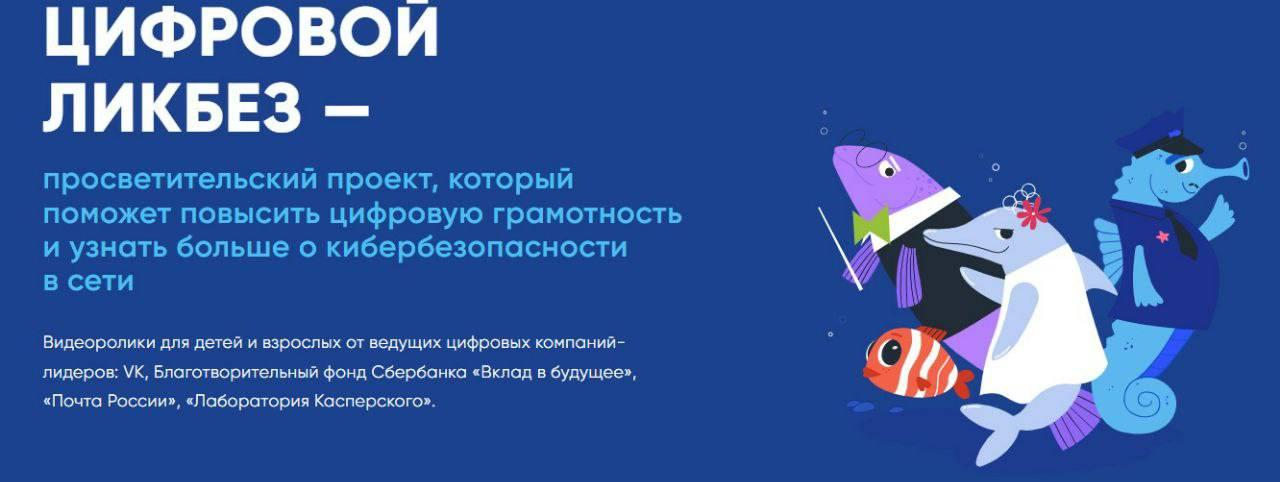 ЦИФРОВОЙ ЛИКБЕЗ —

просветительский проект, который поможет повысить цифровую грамотность и узнать больше о кибербезопасности в сети

Видеоролики для детей и взрослых от ведущих цифровых компаний-лидеров: VK, Благотворительный фонд Сбербанка «Вклад в будущее», «Почта России», «Лаборатория Касперского».